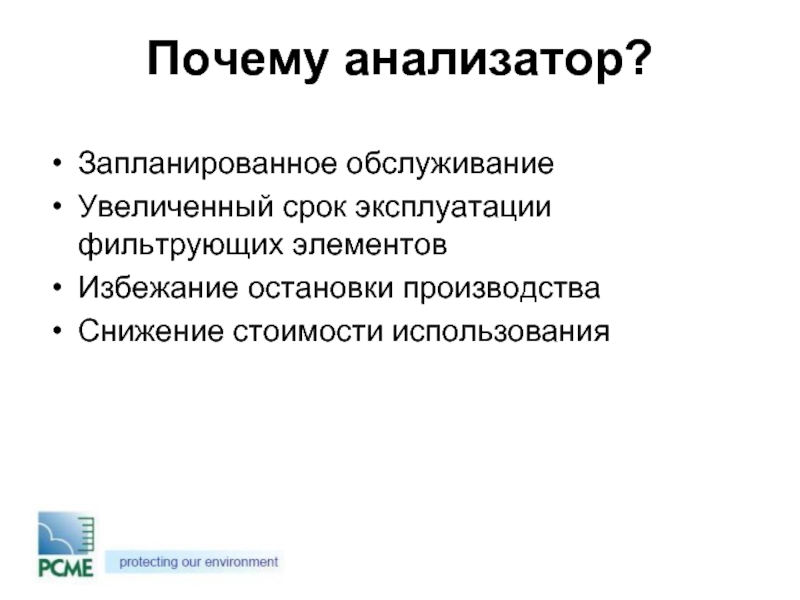 Почему анализатор?

• Запланированное обслуживание
• Увеличенный срок эксплуатации фильтрующих элементов
• Избежание остановки производства
• Снижение стоимости использования

PCME

protecting our environment